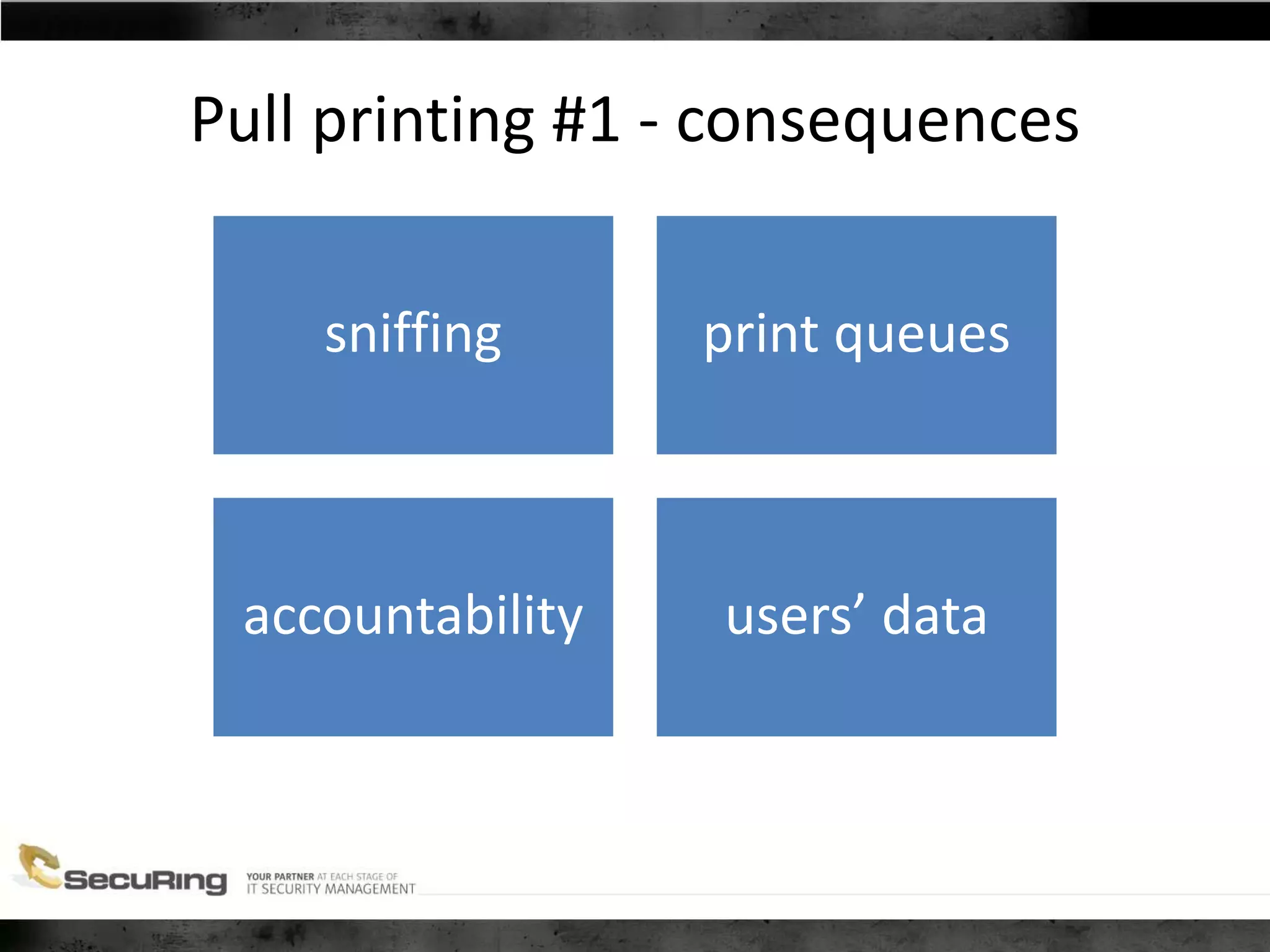 Pull printing #1 - consequences

sniffing

print queues

accountability

users’ data

SecuRing

YOUR PARTNER AT EACH STAGE OF
IT SECURITY MANAGEMENT